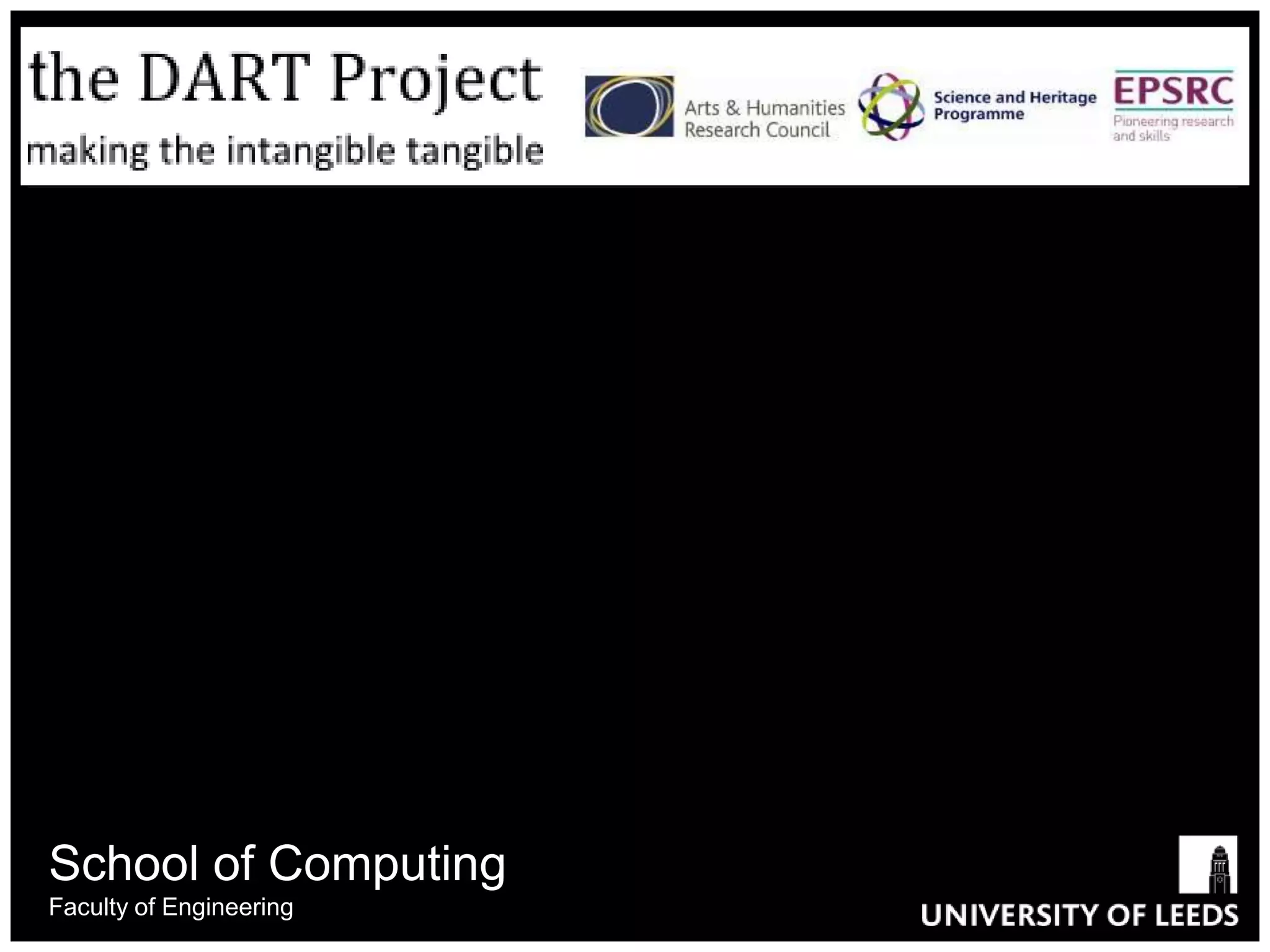 the DART Project
making the intangible tangible

Arts & Humanities Research Council

Science and Heritage Programme

EPSRC
Pioneering research and skills

School of Computing
Faculty of Engineering

UNIVERSITY OF LEEDS